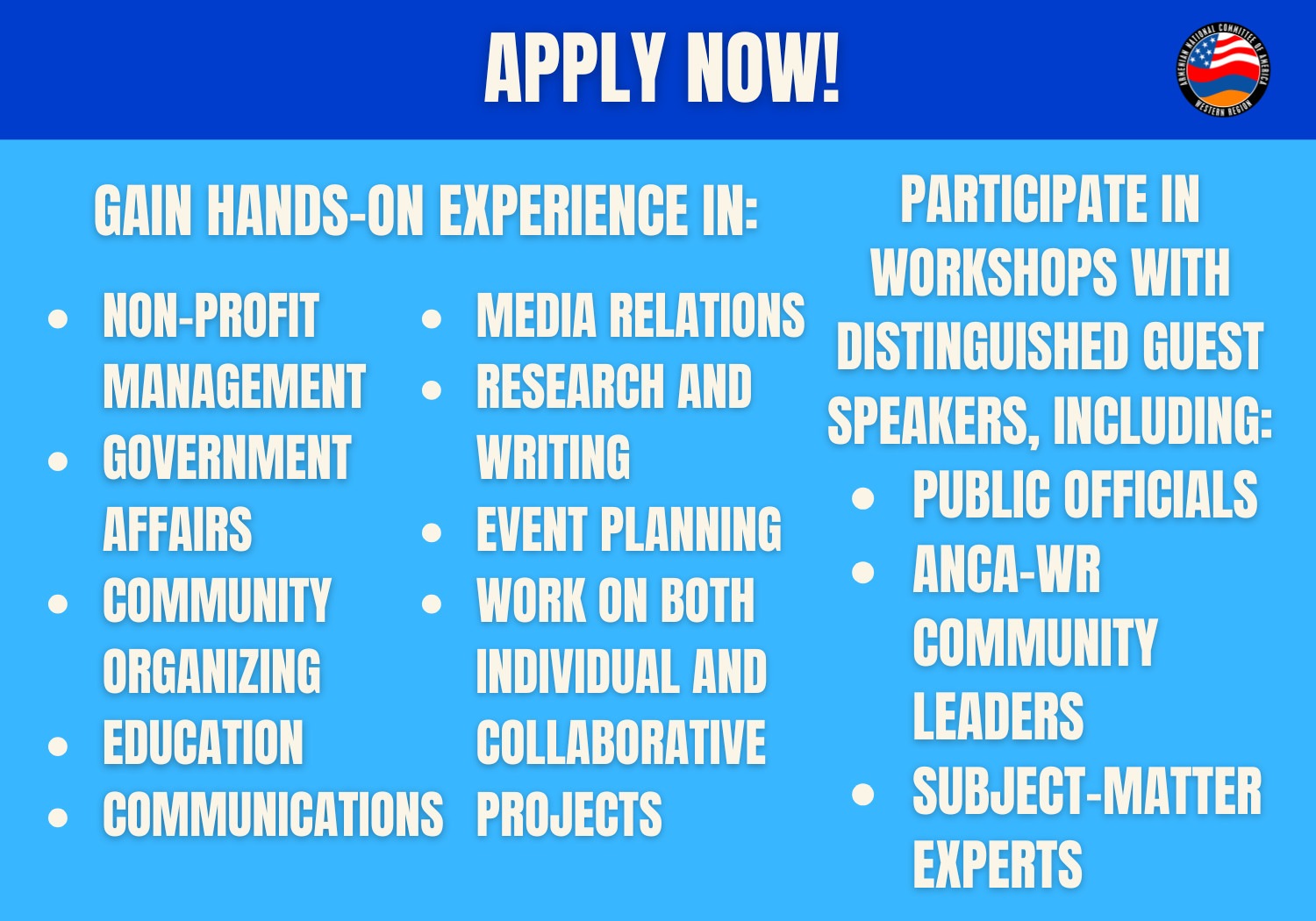 APPLY NOW!

ARMENIAN NATIONAL COMMITTEE OF AMERICA
WESTERN REGION

GAIN HANDS-ON EXPERIENCE IN:

- NON-PROFIT MANAGEMENT
- GOVERNMENT AFFAIRS
- COMMUNITY ORGANIZING
- EDUCATION
- COMMUNICATIONS

- MEDIA RELATIONS
- RESEARCH AND WRITING
- EVENT PLANNING
- WORK ON BOTH INDIVIDUAL AND COLLABORATIVE PROJECTS

PARTICIPATE IN WORKSHOPS WITH DISTINGUISHED GUEST SPEAKERS, INCLUDING:

- PUBLIC OFFICIALS
- ANCA-WR COMMUNITY LEADERS
- SUBJECT-MATTER EXPERTS